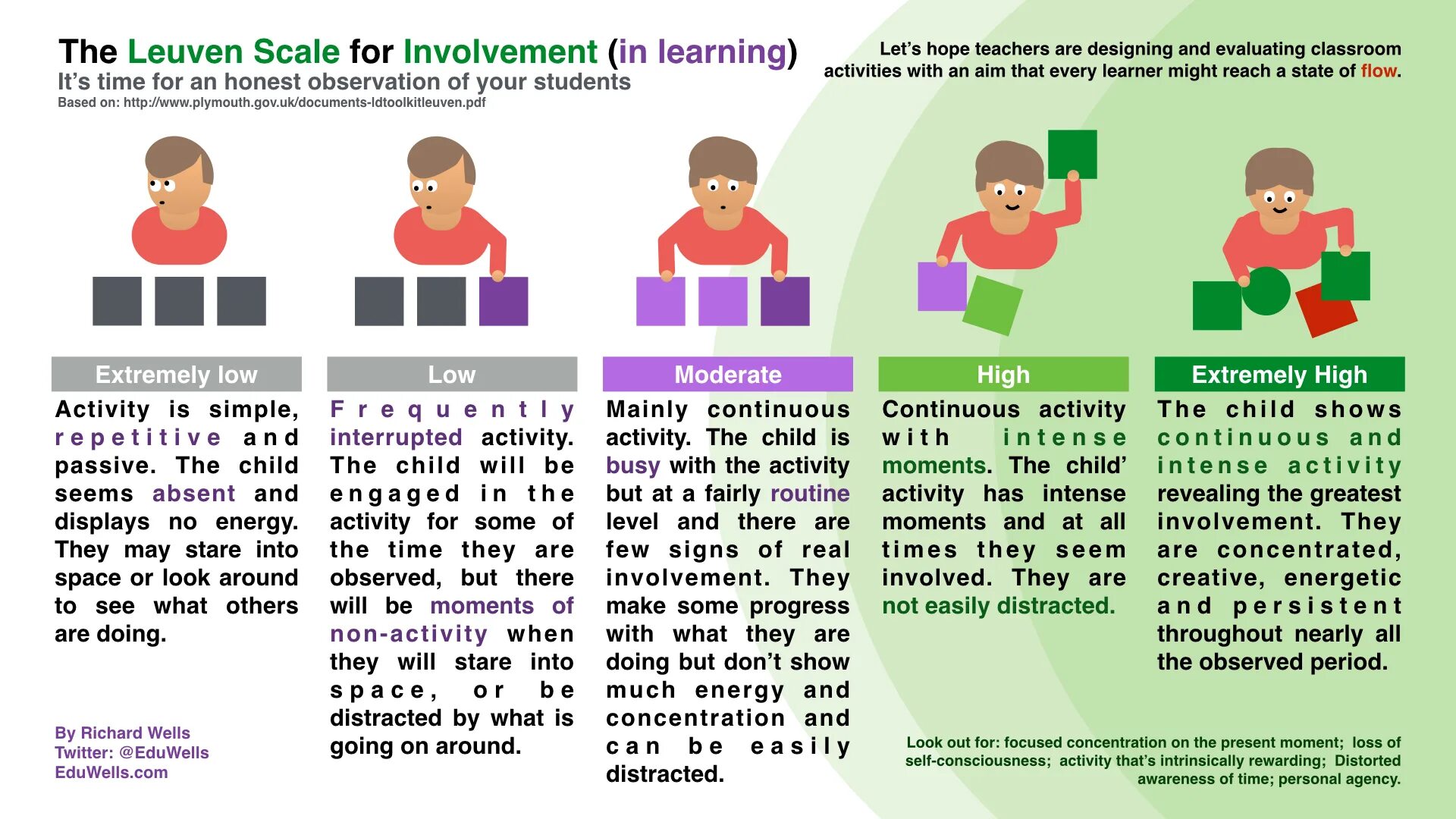 The Leuven Scale for Involvement (in learning)
It's time for an honest observation of your students
Based on: http://www.plymouth.gov.uk/documents-ldtoolkitleuven.pdf

Let's hope teachers are designing and evaluating classroom activities with an aim that every learner might reach a state of flow.

Extremely low
Activity is simple, repetitive and passive. The child seems absent and displays no energy. They may stare into space or look around to see what others are doing.

Low
Frequently interrupted activity. The child will be engaged in the activity for some of the time they are observed, but there will be moments of non-activity when they will stare into space, or be distracted by what is going on around.

Moderate
Mainly continuous activity. The child is busy with the activity but at a fairly routine level and there are few signs of real involvement. They make some progress with what they are doing but don't show much energy and concentration and can be easily distracted.

High
Continuous activity with intense moments. The child' activity has intense moments and at all times they seem involved. They are not easily distracted.

Extremely High
The child shows continuous and intense activity revealing the greatest involvement. They are concentrated, creative, energetic and persistent throughout nearly all the observed period.

By Richard Wells
Twitter: @EduWells
EduWells.com

Look out for: focused concentration on the present moment; loss of self-consciousness; activity that's intrinsically rewarding; Distorted awareness of time; personal agency.